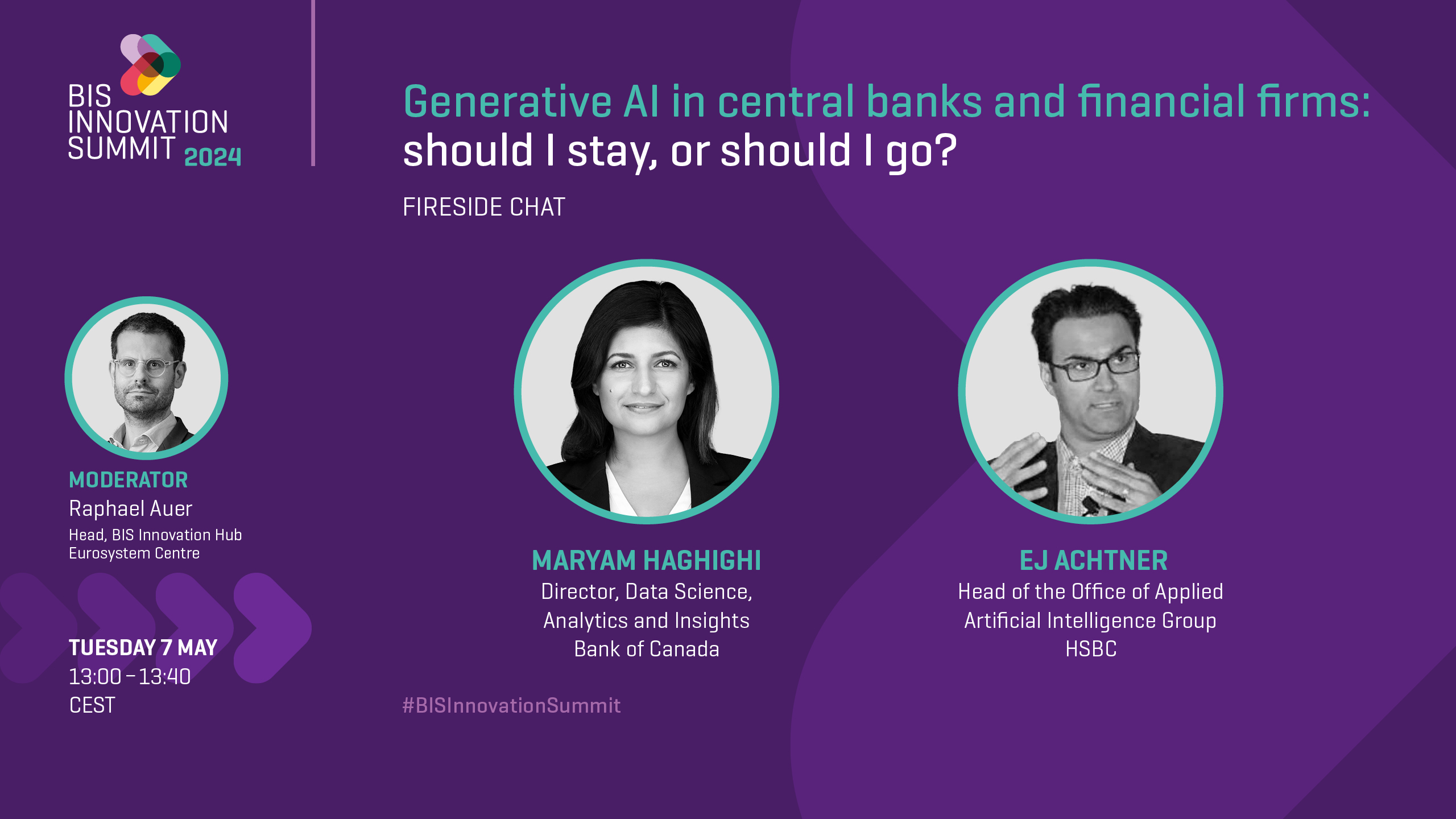 BIS INNOVATION SUMMIT 2024

Generative AI in central banks and financial firms: should I stay, or should I go?

FIRESIDE CHAT

MODERATOR
Raphael Auer
Head, BIS Innovation Hub Eurosystem Centre

TUESDAY 7 MAY
13:00 – 13:40
CEST

MARYAM HAGHIGHI
Director, Data Science, Analytics and Insights
Bank of Canada

EJ ACHTNER
Head of the Office of Applied Artificial Intelligence Group
HSBC

#BISInnovationSummit